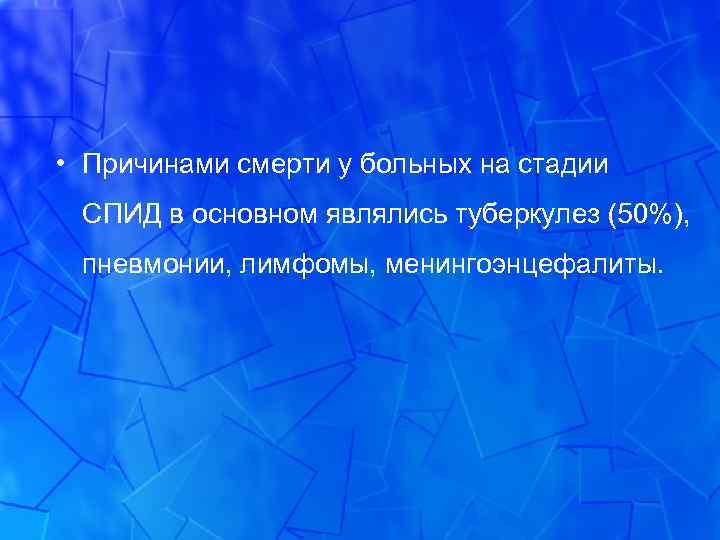 • Причинами смерти у больных на стадии СПИД в основном являлись туберкулез (50%), пневмонии, лимфомы, менингоэнцефалиты.